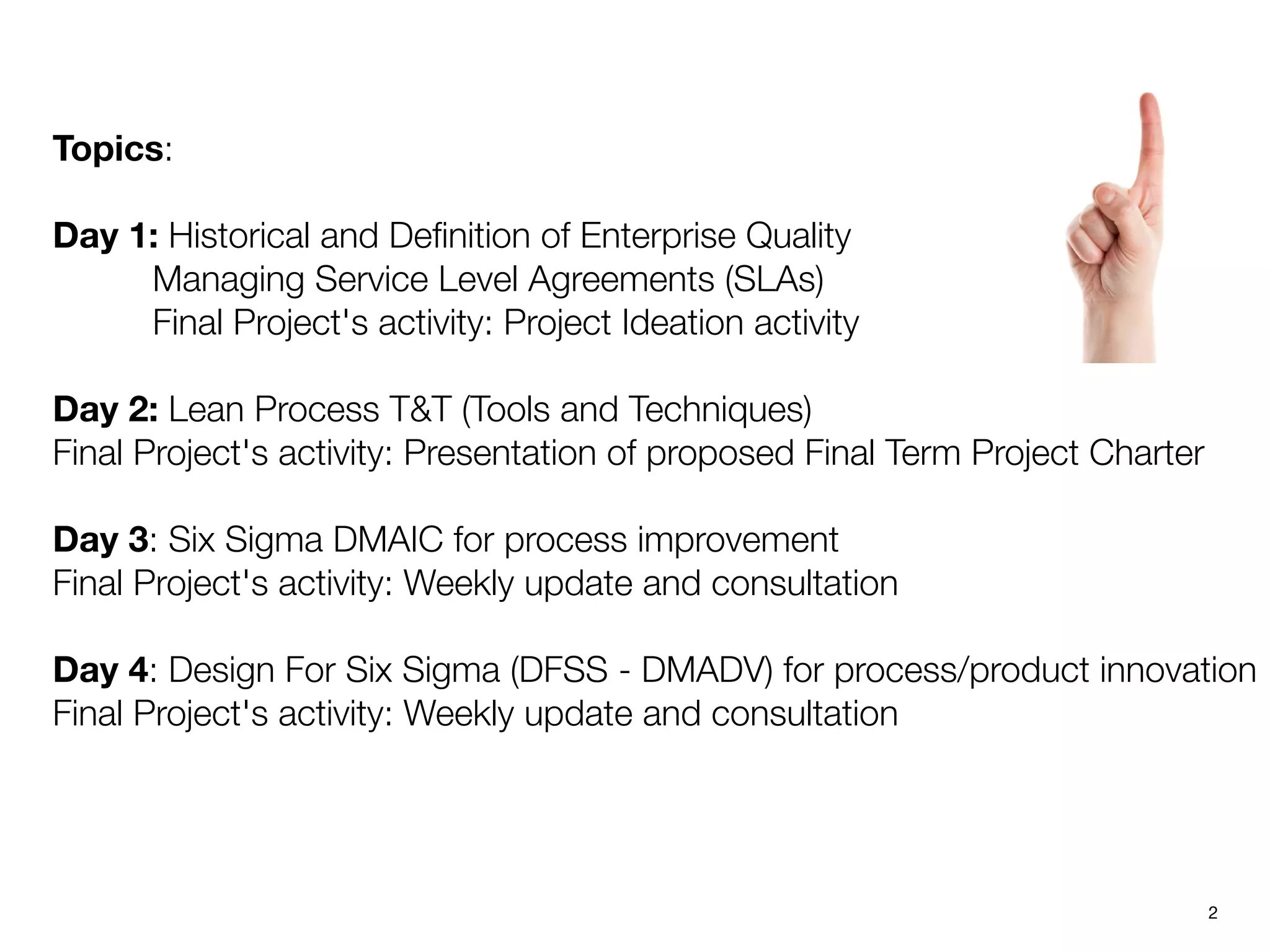 Topics:

Day 1: Historical and Definition of Enterprise Quality
Managing Service Level Agreements (SLAs)
Final Project's activity: Project Ideation activity

Day 2: Lean Process T&T (Tools and Techniques)
Final Project's activity: Presentation of proposed Final Term Project Charter

Day 3: Six Sigma DMAIC for process improvement
Final Project's activity: Weekly update and consultation

Day 4: Design For Six Sigma (DFSS - DMADV) for process/product innovation
Final Project's activity: Weekly update and consultation

2